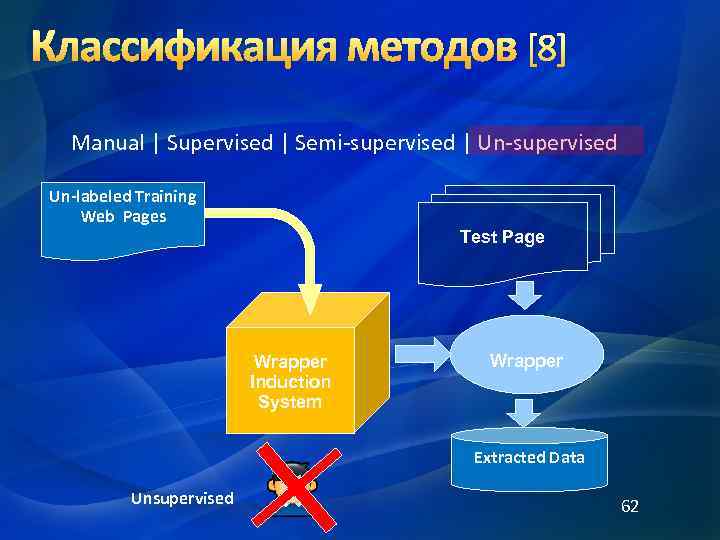 Классификация методов [8]

Manual | Supervised | Semi-supervised | Un-supervised

Un-labeled Training Web Pages

Test Page

Wrapper Induction System

Wrapper

Extracted Data

Unsupervised

62